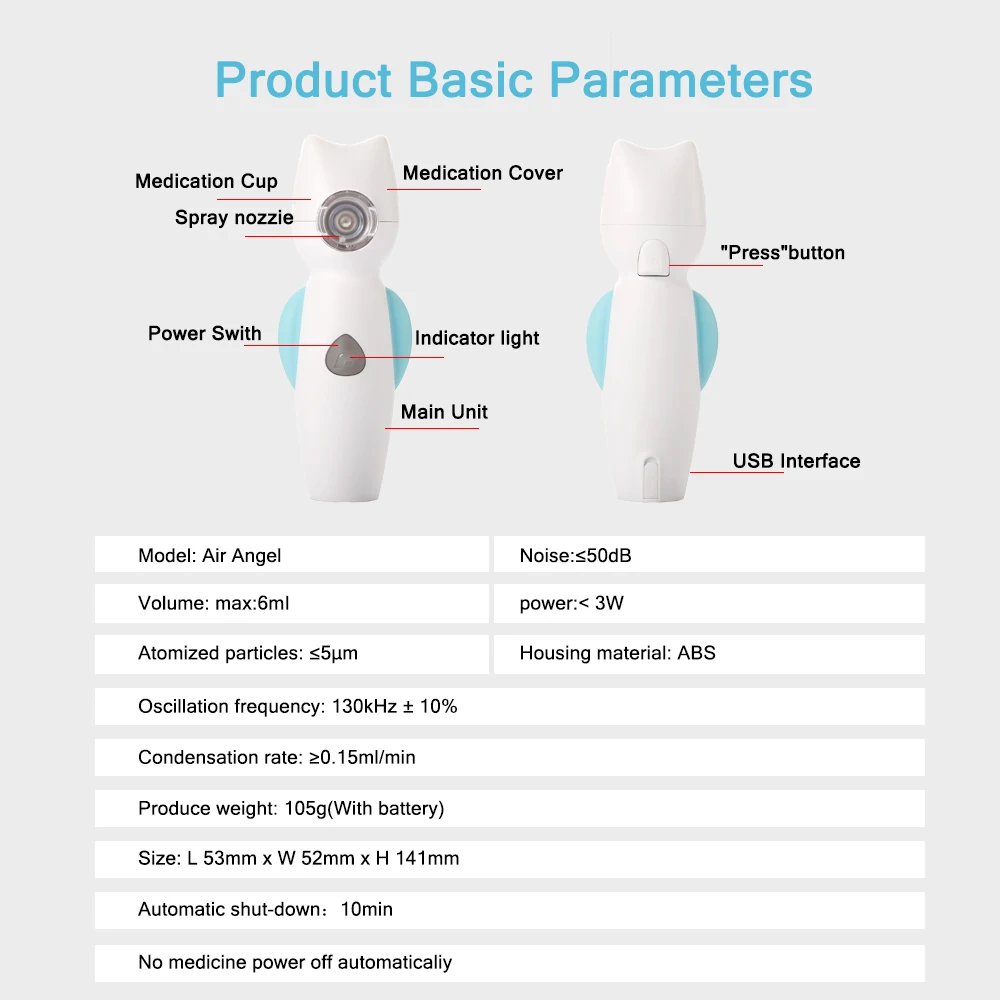 Product Basic Parameters

Medication Cup
Spray nozzie
Medication Cover
Power Swith
Indicator light
Main Unit
"Press"button
USB Interface

| Model: Air Angel | Noise:≤50dB |
|---|---|
| Volume: max:6ml | power:< 3W |
| Atomized particles: ≤5μm | Housing material: ABS |

Oscillation frequency: 130kHz ± 10%

Condensation rate: ≥0.15ml/min

Produce weight: 105g(With battery)

Size: L 53mm x W 52mm x H 141mm

Automatic shut-down：10min

No medicine power off automaticaliy